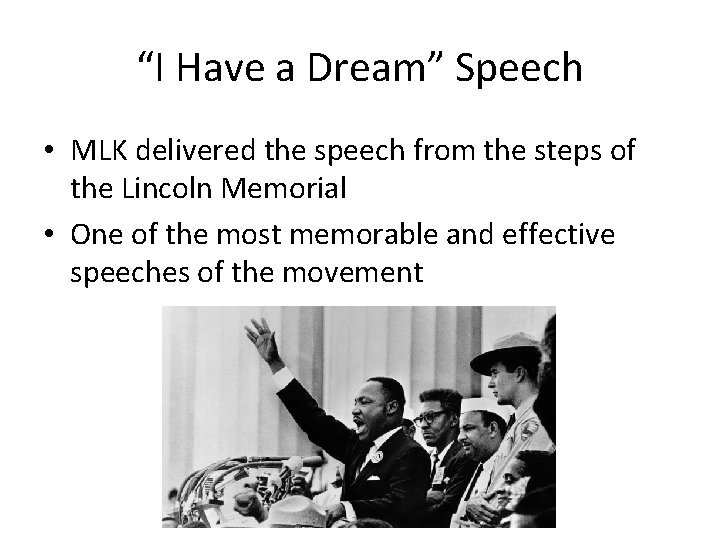 “I Have a Dream” Speech

• MLK delivered the speech from the steps of the Lincoln Memorial

• One of the most memorable and effective speeches of the movement